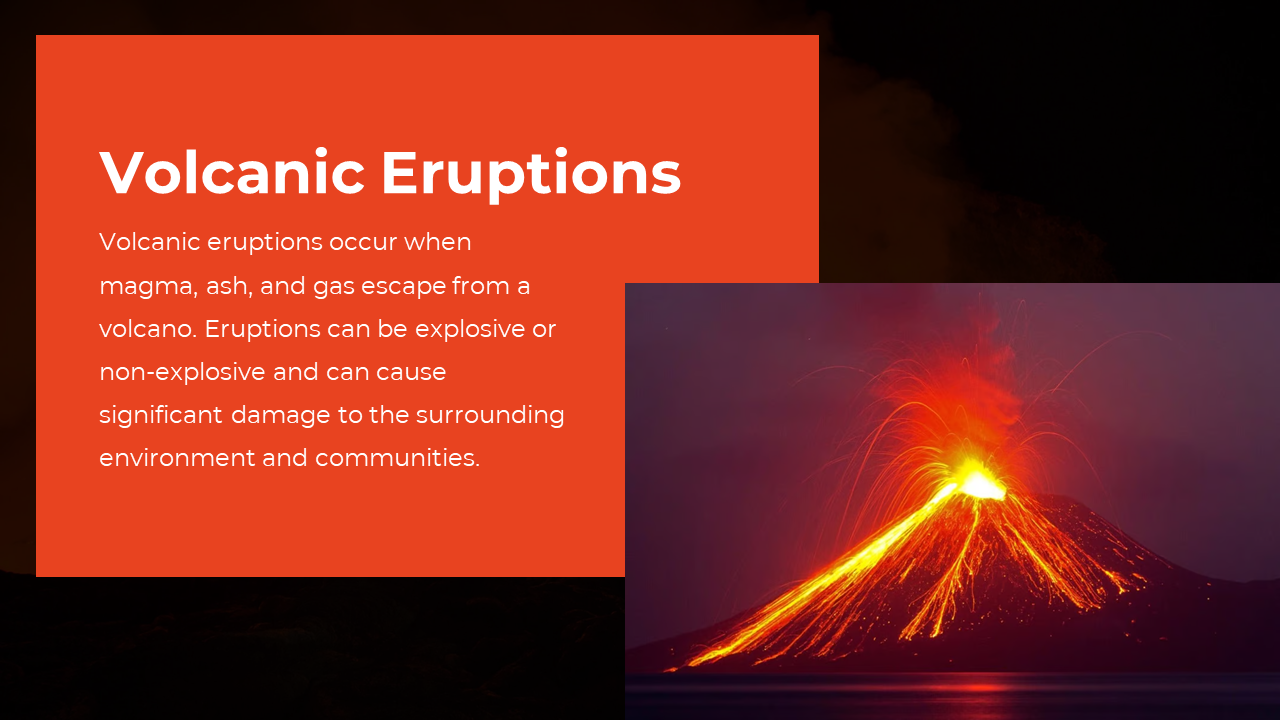 Volcanic Eruptions

Volcanic eruptions occur when magma, ash, and gas escape from a volcano. Eruptions can be explosive or non-explosive and can cause significant damage to the surrounding environment and communities.